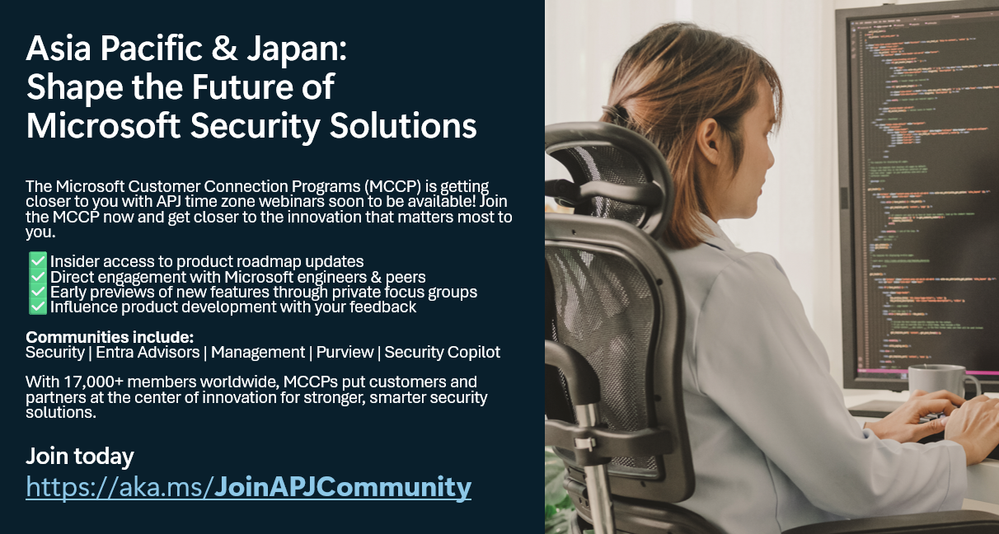 Asia Pacific & Japan: Shape the Future of Microsoft Security Solutions

The Microsoft Customer Connection Programs (MCCP) is getting closer to you with APJ time zone webinars soon to be available! Join the MCCP now and get closer to the innovation that matters most to you.

✅ Insider access to product roadmap updates
✅ Direct engagement with Microsoft engineers & peers
✅ Early previews of new features through private focus groups
✅ Influence product development with your feedback

Communities include:
Security | Entra Advisors | Management | Purview | Security Copilot

With 17,000+ members worldwide, MCCPs put customers and partners at the center of innovation for stronger, smarter security solutions.

Join today
https://aka.ms/JoinAPJCommunity